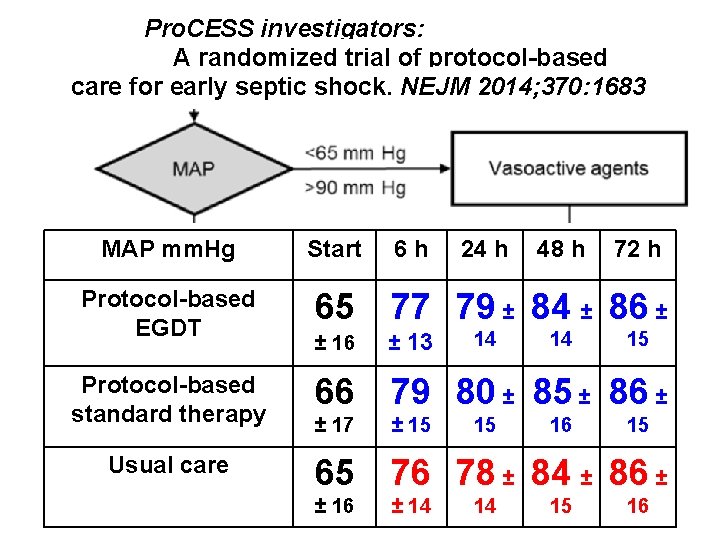 ProCESS investigators:
A randomized trial of protocol-based care for early septic shock. NEJM 2014;370:1683

MAP

<65 mm Hg

>90 mm Hg

Vasoactive agents

| MAP mmHg | Start | 6 h | 24 h | 48 h | 72 h |
|---|---|---|---|---|---|
| Protocol-based EGDT | 65 ± 16 | 77 ± 13 | 79 ± 14 | 84 ± 14 | 86 ± 15 |
| Protocol-based standard therapy | 66 ± 17 | 79 ± 15 | 80 ± 15 | 85 ± 16 | 86 ± 15 |
| Usual care | 65 ± 16 | 76 ± 14 | 78 ± 14 | 84 ± 15 | 86 ± 16 |